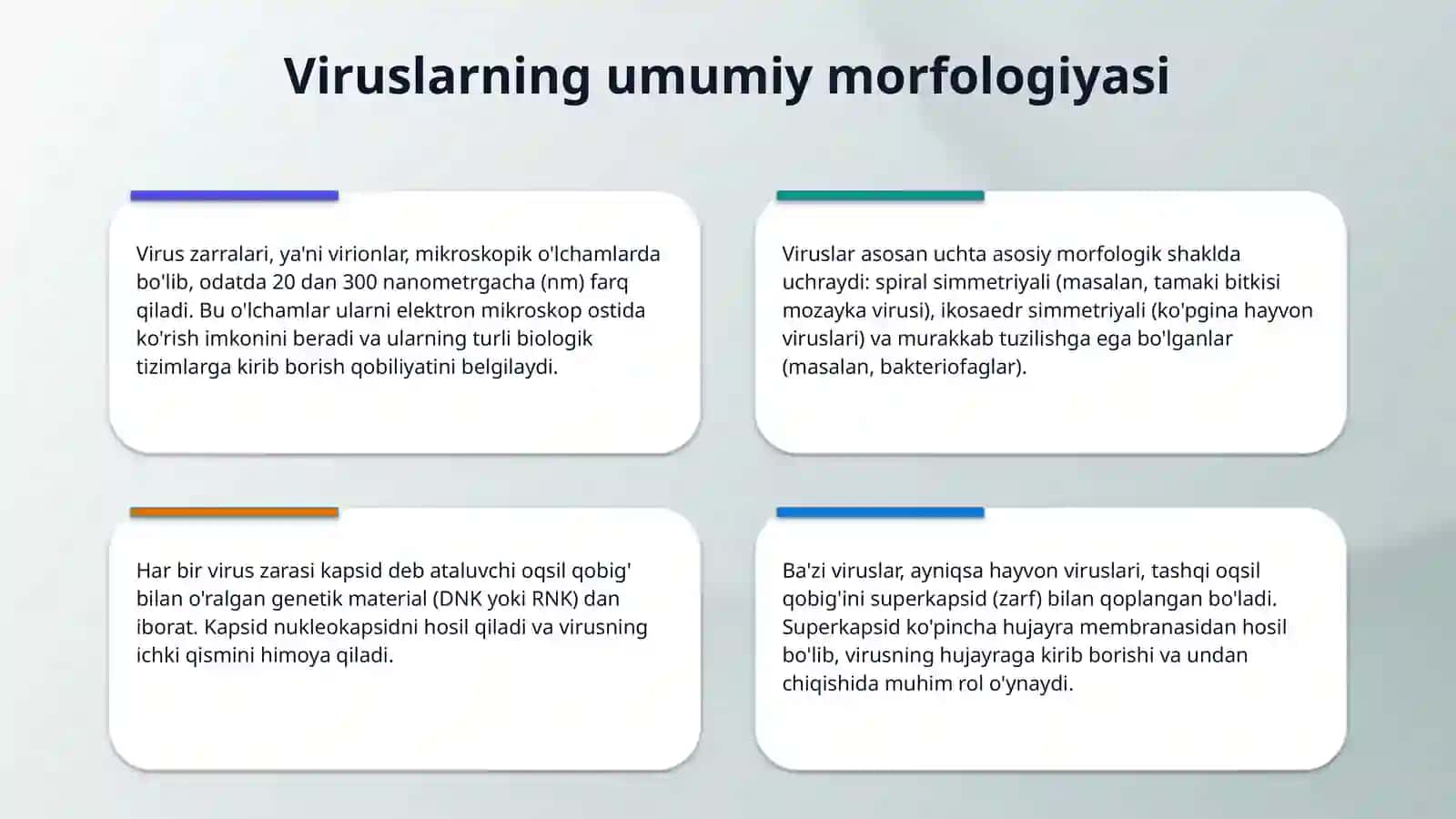 Viruslarning umumiy morfologiyasi

Virus zarralari, ya'ni virionlar, mikroskopik o'lchamlarda bo'lib, odatda 20 dan 300 nanometrgacha (nm) farq qiladi. Bu o'lchamlar ularni elektron mikroskop ostida ko'rish imkonini beradi va ularning turli biologik tizimlarga kirib borish qobiliyatini belgilaydi.

Viruslar asosan uchta asosiy morfologik shaklda uchraydi: spiral simmetriyali (masalan, tamaki bitkisi mozayka virusi), ikosaedr simmetriyali (ko'pgina hayvon viruslari) va murakkab tuzilishga ega bo'lganlar (masalan, bakteriofaglar).

Har bir virus zarasi kapsid deb ataluvchi oqsil qobig' bilan o'ralgan genetik material (DNK yoki RNK) dan iborat. Kapsid nukleokapsidni hosil qiladi va virusning ichki qismini himoya qiladi.

Ba'zi viruslar, ayniqsa hayvon viruslari, tashqi oqsil qobig'ini superkapsid (zarf) bilan qoplangan bo'ladi. Superkapsid ko'pincha hujayra membranasidan hosil bo'lib, virusning hujayraga kirib borishi va undan chiqishida muhim rol o'ynaydi.